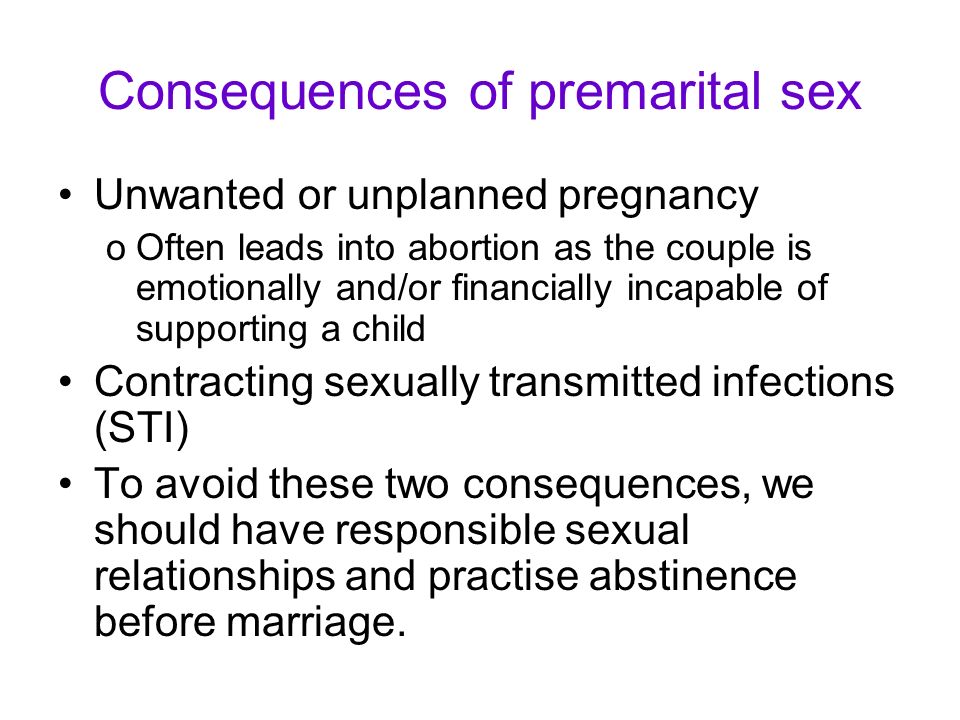 Consequences of premarital sex

• Unwanted or unplanned pregnancy
 o Often leads into abortion as the couple is emotionally and/or financially incapable of supporting a child

• Contracting sexually transmitted infections (STI)

• To avoid these two consequences, we should have responsible sexual relationships and practise abstinence before marriage.